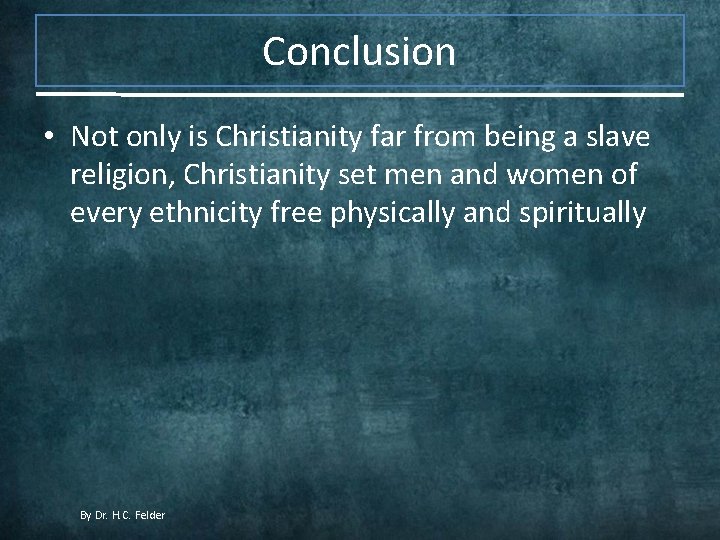 Conclusion

• Not only is Christianity far from being a slave religion, Christianity set men and women of every ethnicity free physically and spiritually

By Dr. H.C. Felder